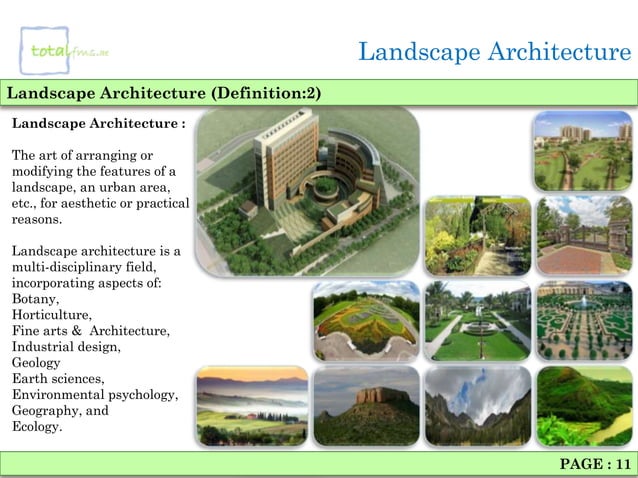 totalfms.ae

Landscape Architecture

Landscape Architecture (Definition:2)

Landscape Architecture :

The art of arranging or modifying the features of a landscape, an urban area, etc., for aesthetic or practical reasons.

Landscape architecture is a multi-disciplinary field, incorporating aspects of:
Botany,
Horticulture,
Fine arts & Architecture,
Industrial design,
Geology
Earth sciences,
Environmental psychology,
Geography, and
Ecology.

PAGE : 11